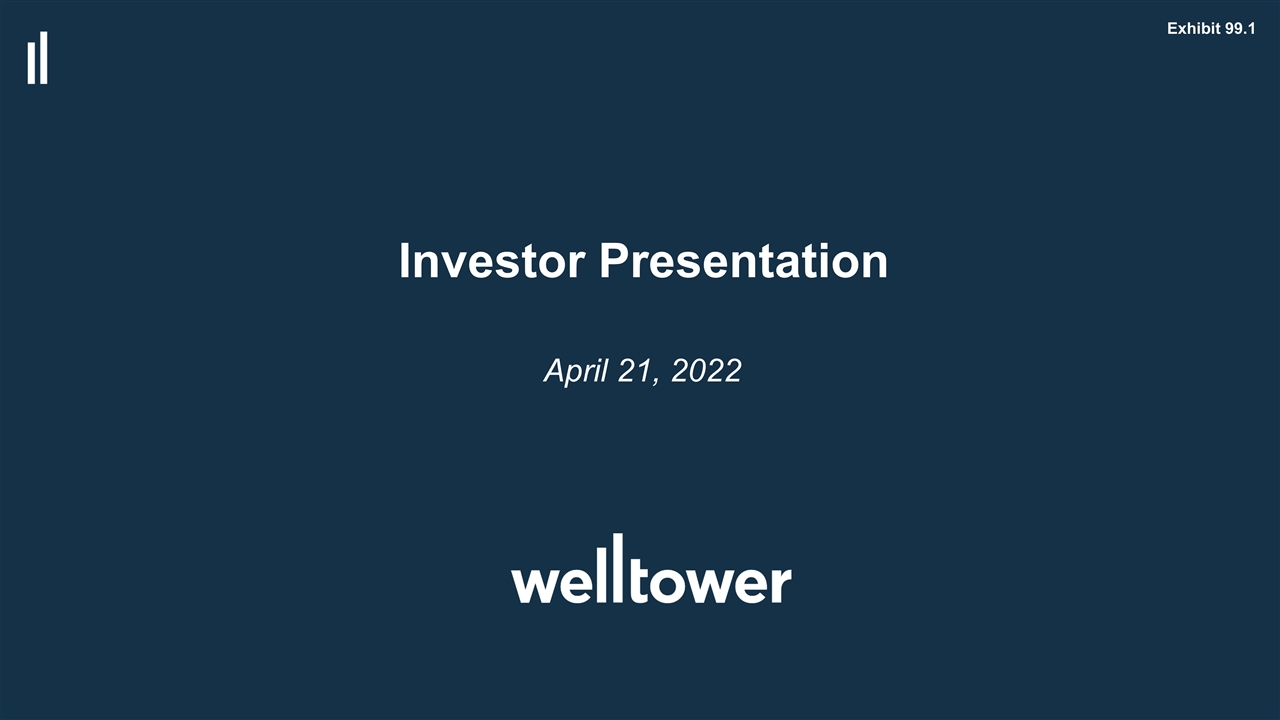 Exhibit 99.1

Investor Presentation

April 21, 2022

welltower